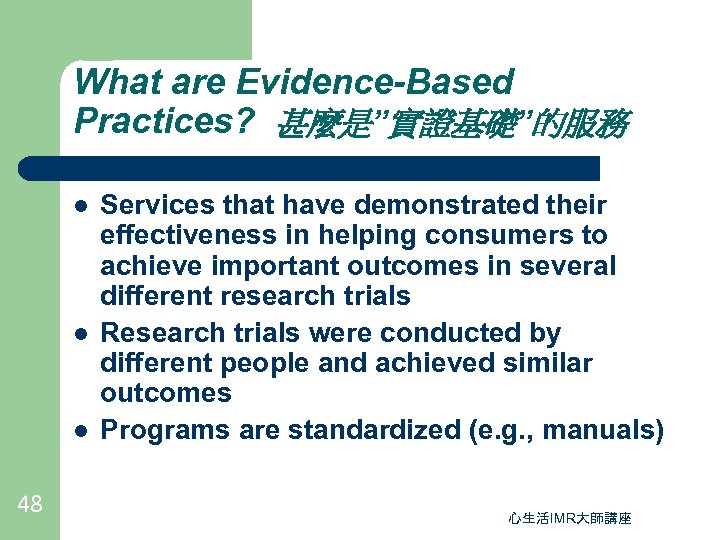 What are Evidence-Based Practices? 甚麼是"實證基礎"的服務

- Services that have demonstrated their effectiveness in helping consumers to achieve important outcomes in several different research trials
- Research trials were conducted by different people and achieved similar outcomes
- Programs are standardized (e.g., manuals)

48

心生活IMR大師講座